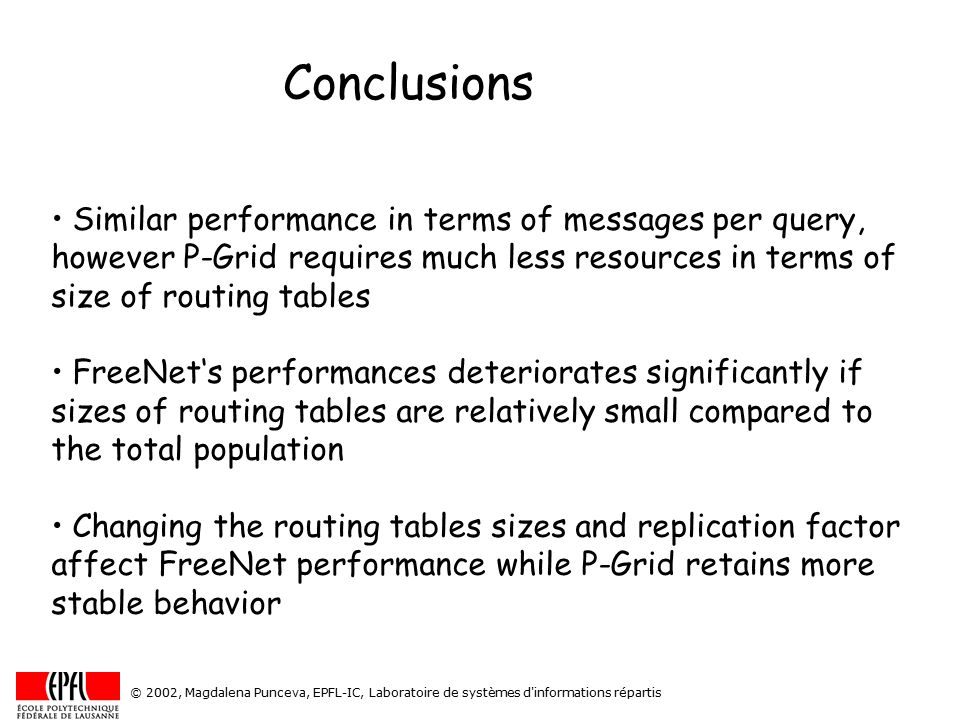 Conclusions

• Similar performance in terms of messages per query, however P-Grid requires much less resources in terms of size of routing tables

• FreeNet's performances deteriorates significantly if sizes of routing tables are relatively small compared to the total population

• Changing the routing tables sizes and replication factor affect FreeNet performance while P-Grid retains more stable behavior

EPFL
ÉCOLE POLYTECHNIQUE FÉDÉRALE DE LAUSANNE

© 2002, Magdalena Punceva, EPFL-IC, Laboratoire de systèmes d'informations répartis